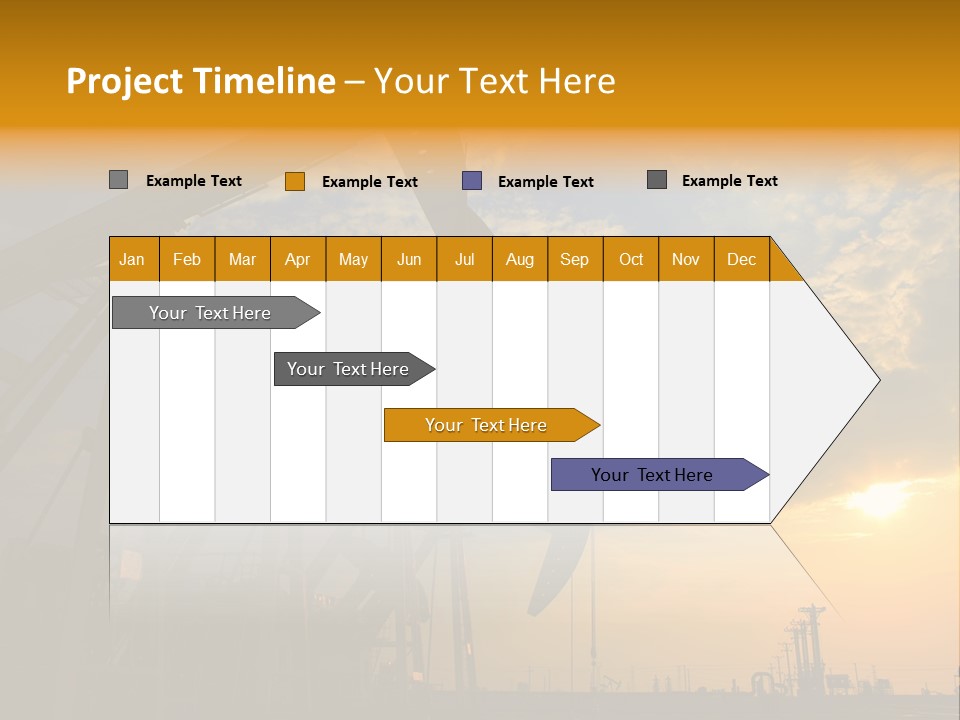 Project Timeline – Your Text Here

Example Text Example Text Example Text Example Text

| Jan | Feb | Mar | Apr | May | Jun | Jul | Aug | Sep | Oct | Nov | Dec |
|---|---|---|---|---|---|---|---|---|---|---|---|

Your Text Here

Your Text Here

Your Text Here

Your Text Here